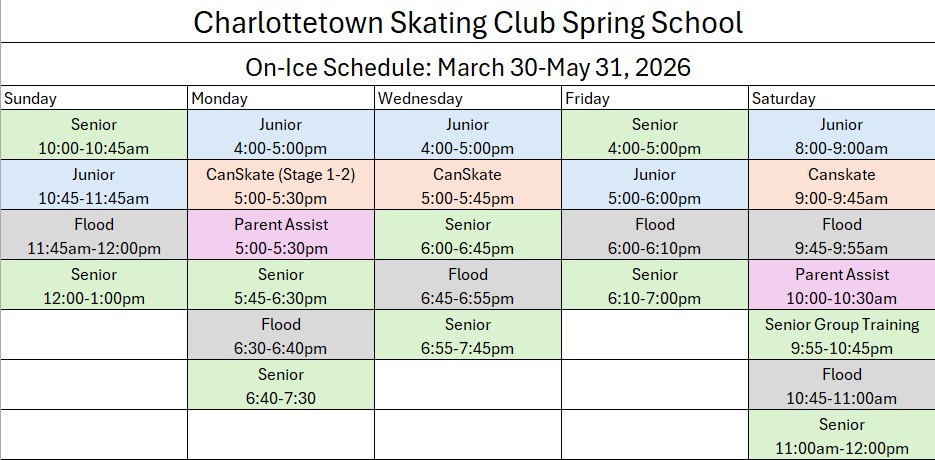 Charlottetown Skating Club Spring School

On-Ice Schedule: March 30-May 31, 2026

| Sunday | Monday | Wednesday | Friday | Saturday |
|---|---|---|---|---|
| Senior 10:00-10:45am | Junior 4:00-5:00pm | Junior 4:00-5:00pm | Senior 4:00-5:00pm | Junior 8:00-9:00am |
| Junior 10:45-11:45am | CanSkate (Stage 1-2) 5:00-5:30pm | CanSkate 5:00-5:45pm | Junior 5:00-6:00pm | Canskate 9:00-9:45am |
| Flood 11:45am-12:00pm | Parent Assist 5:00-5:30pm | Senior 6:00-6:45pm | Flood 6:00-6:10pm | Flood 9:45-9:55am |
| Senior 12:00-1:00pm | Senior 5:45-6:30pm | Flood 6:45-6:55pm | Senior 6:10-7:00pm | Parent Assist 10:00-10:30am |
| | Flood 6:30-6:40pm | Senior 6:55-7:45pm | | Senior Group Training 9:55-10:45pm |
| | Senior 6:40-7:30 | | | Flood 10:45-11:00am |
| | | | | Senior 11:00am-12:00pm |